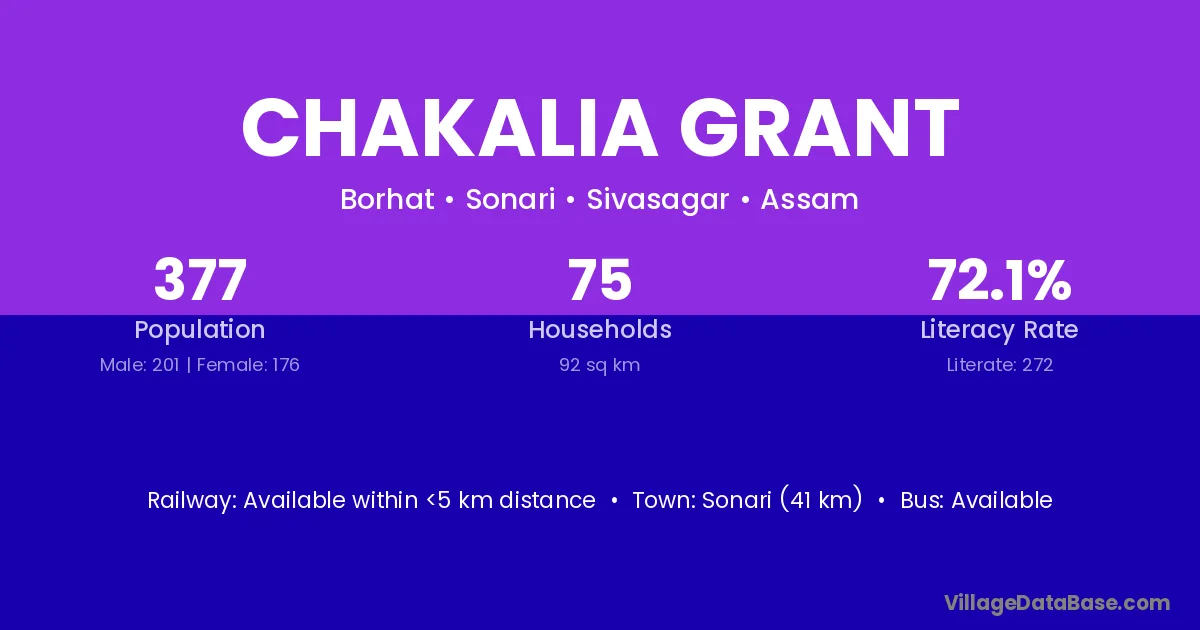 CHAKALIA GRANT

Borhat • Sonari • Sivasagar • Assam

377
Population
Male: 201 | Female: 176

75
Households
92 sq km

72.1%
Literacy Rate
Literate: 272

Railway: Available within <5 km distance • Town: Sonari (41 km) • Bus: Available

VillageDataBase.com